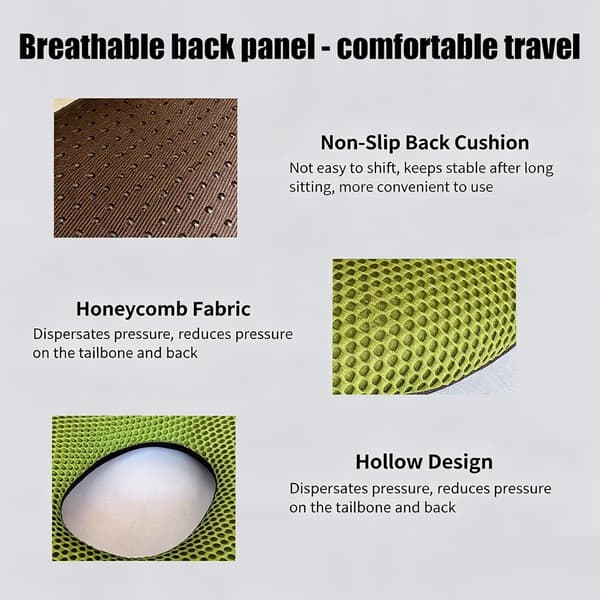 Breathable back panel - comfortable travel

Non-Slip Back Cushion
Not easy to shift, keeps stable after long sitting, more convenient to use

Honeycomb Fabric
Dispersates pressure, reduces pressure on the tailbone and back

Hollow Design
Dispersates pressure, reduces pressure on the tailbone and back